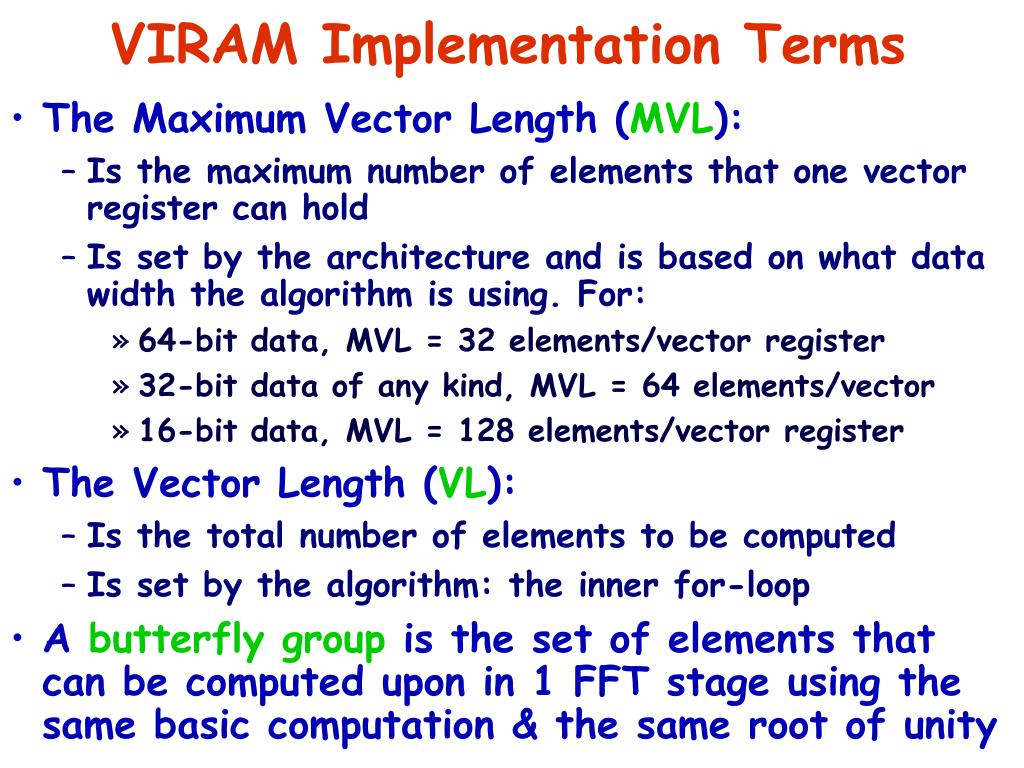 VIRAM Implementation Terms

• The Maximum Vector Length (MVL):
 – Is the maximum number of elements that one vector register can hold
 – Is set by the architecture and is based on what data width the algorithm is using. For:
  » 64-bit data, MVL = 32 elements/vector register
  » 32-bit data of any kind, MVL = 64 elements/vector
  » 16-bit data, MVL = 128 elements/vector register

• The Vector Length (VL):
 – Is the total number of elements to be computed
 – Is set by the algorithm: the inner for-loop

• A butterfly group is the set of elements that can be computed upon in 1 FFT stage using the same basic computation & the same root of unity